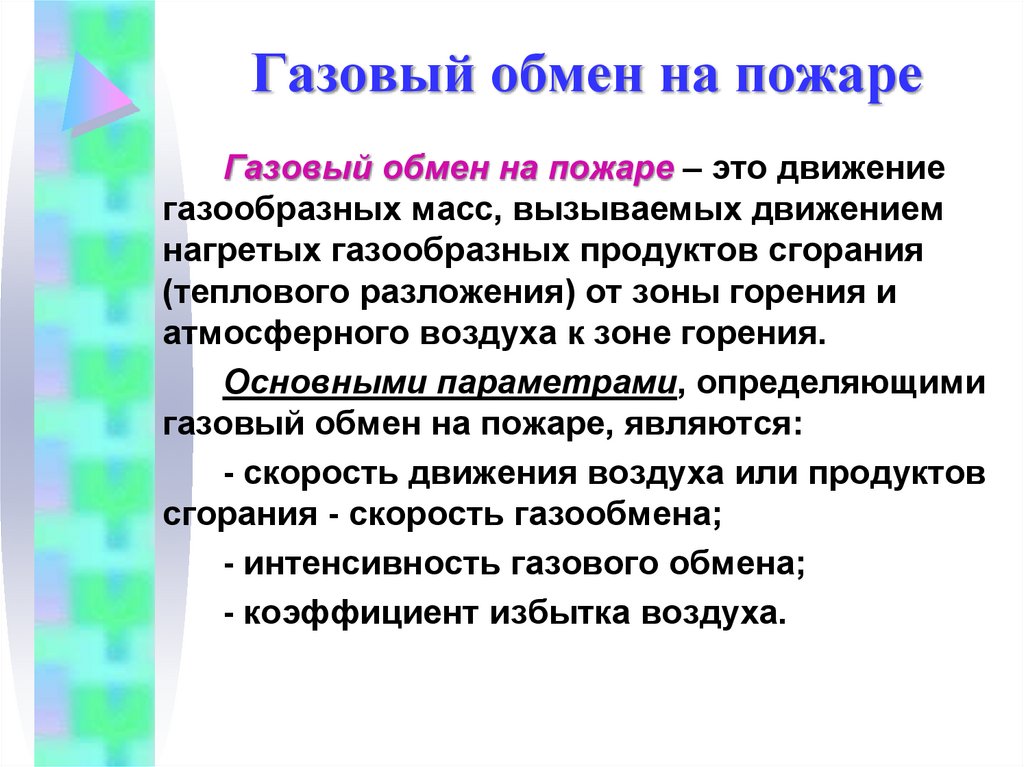 Газовый обмен на пожаре

Газовый обмен на пожаре – это движение газообразных масс, вызываемых движением нагретых газообразных продуктов сгорания (теплового разложения) от зоны горения и атмосферного воздуха к зоне горения.

Основными параметрами, определяющими газовый обмен на пожаре, являются:

- скорость движения воздуха или продуктов сгорания - скорость газообмена;

- интенсивность газового обмена;

- коэффициент избытка воздуха.